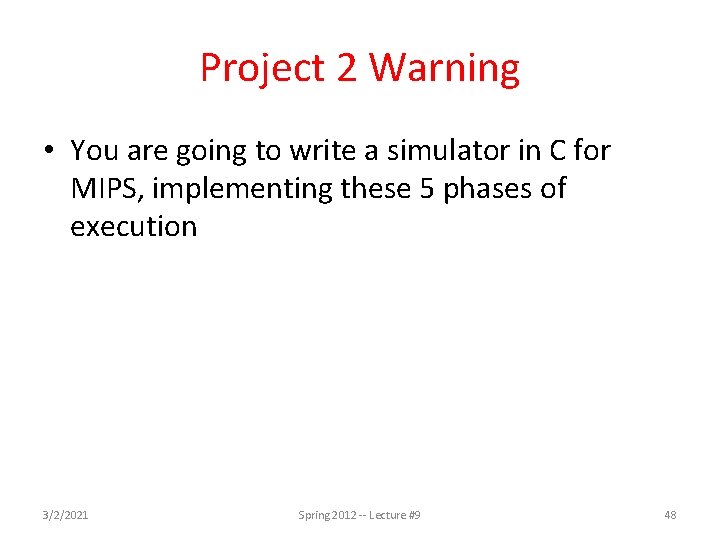 Project 2 Warning

• You are going to write a simulator in C for MIPS, implementing these 5 phases of execution

3/2/2021

Spring 2012 -- Lecture #9

48